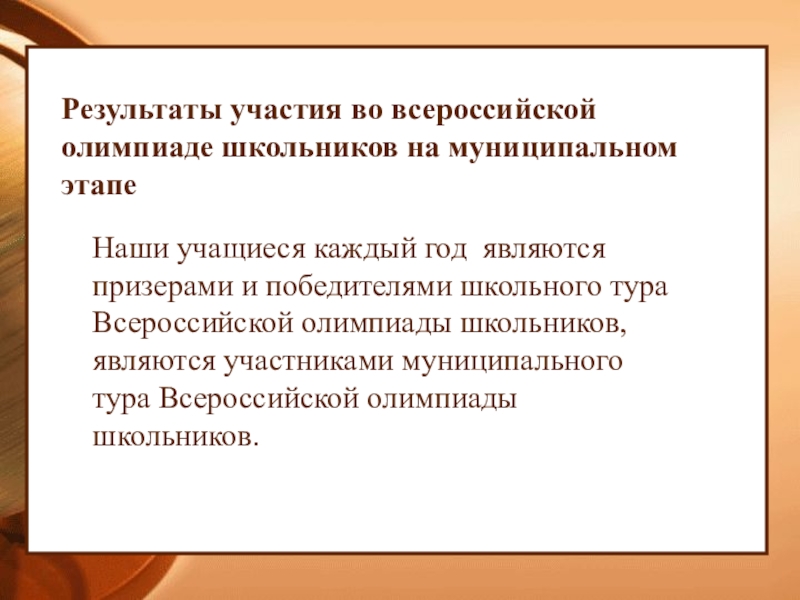 Результаты участия во всероссийской олимпиаде школьников на муниципальном этапе

Наши учащиеся каждый год  являются призерами и победителями школьного тура Всероссийской олимпиады школьников, являются участниками муниципального тура Всероссийской олимпиады школьников.